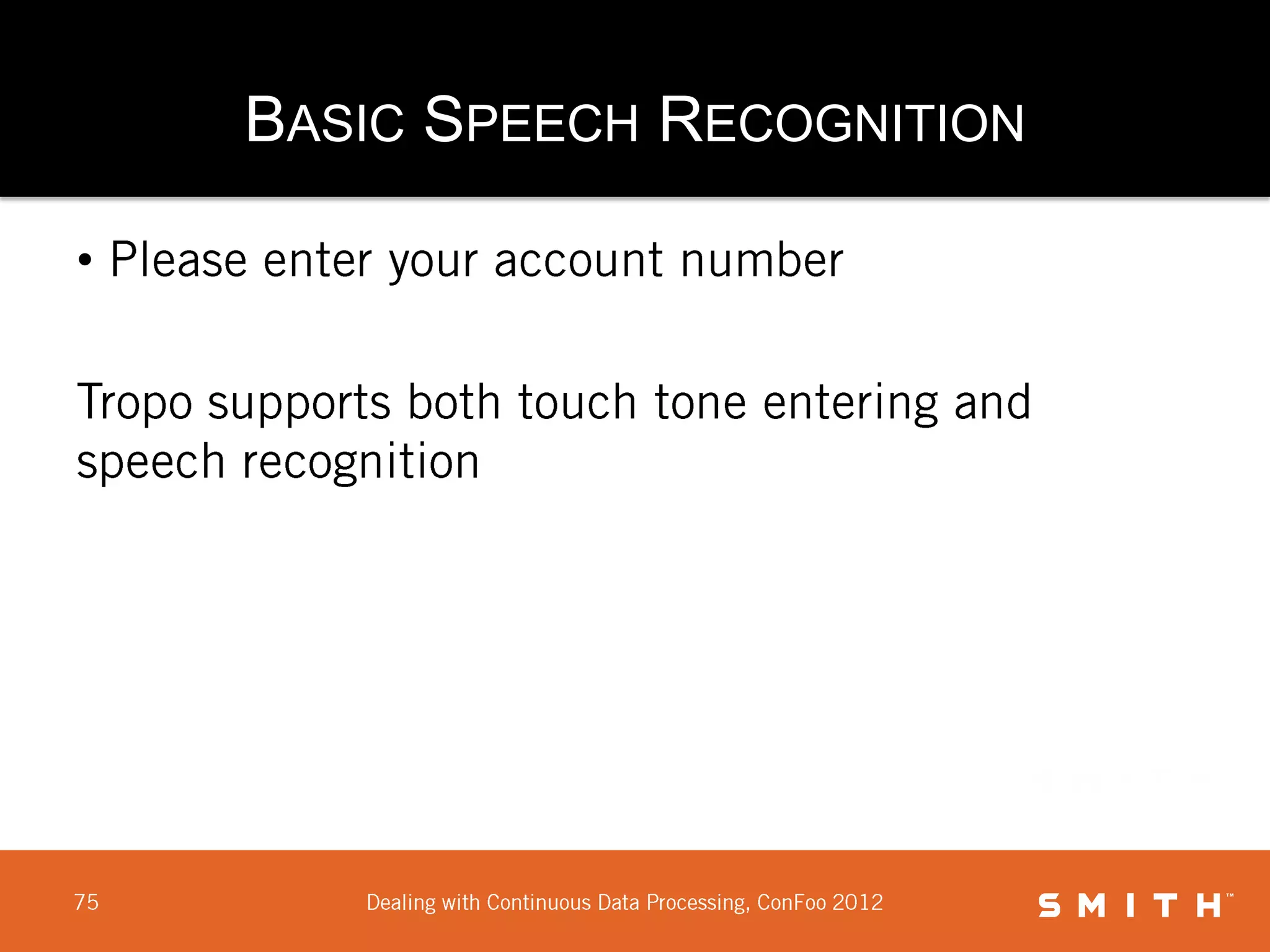 BASIC SPEECH RECOGNITION

• Please enter your account number

Tropo supports both touch tone entering and speech recognition

75

Dealing with Continuous Data Processing, ConFoo 2012

SMITH™